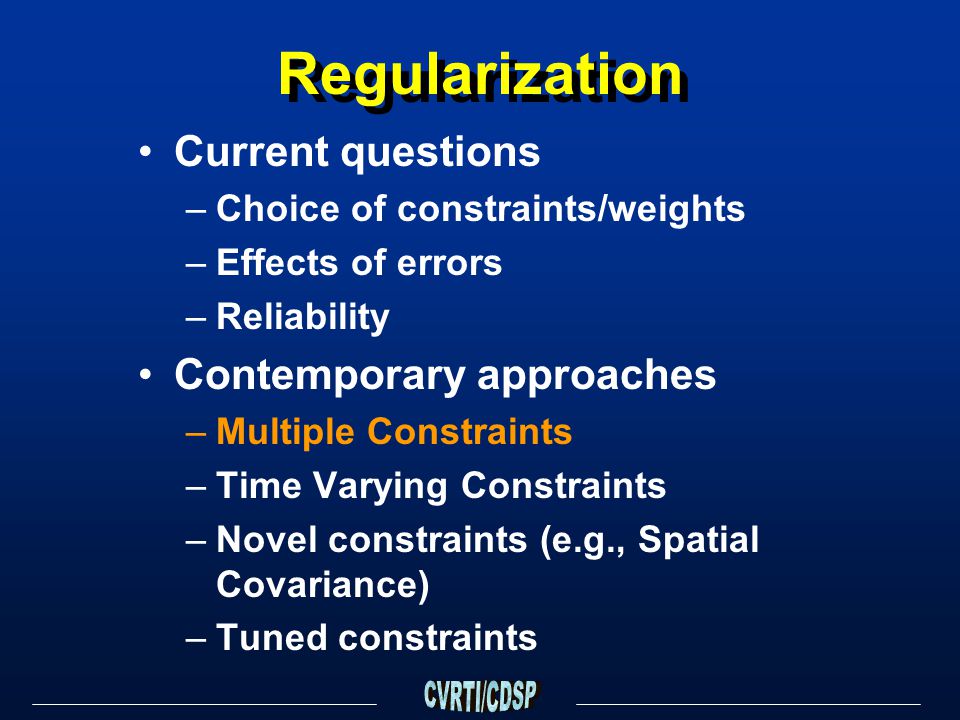 Regularization

• Current questions
– Choice of constraints/weights
– Effects of errors
– Reliability
• Contemporary approaches
– Multiple Constraints
– Time Varying Constraints
– Novel constraints (e.g., Spatial Covariance)
– Tuned constraints

CVRTI/CDSP